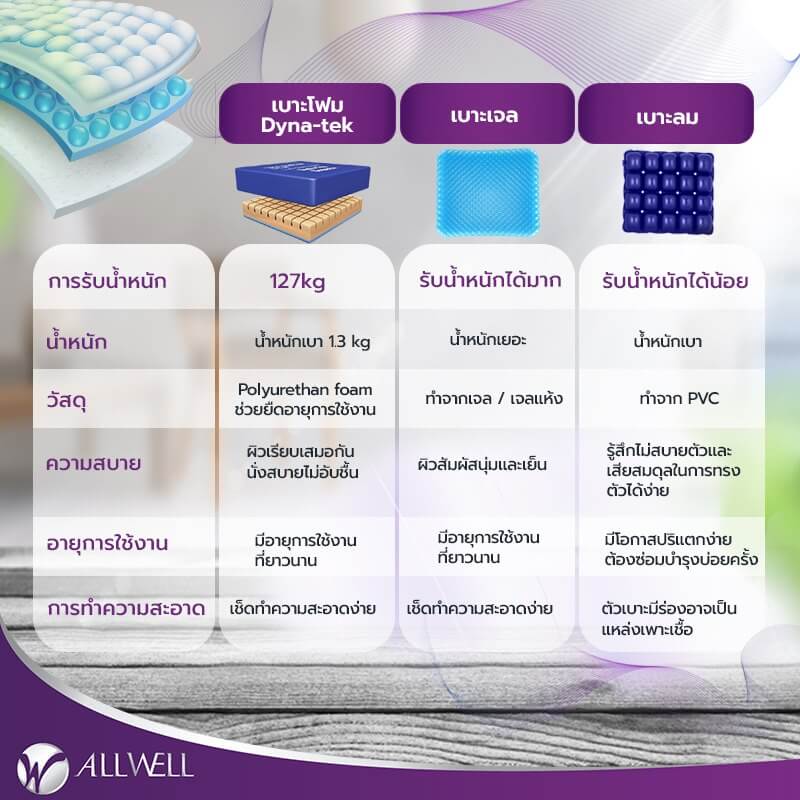 | | เบาะโฟม Dyna-tek | เบาะเจล | เบาะลม |
|---|---|---|---|
| การรับน้ำหนัก | 127kg | รับน้ำหนักได้มาก | รับน้ำหนักได้น้อย |
| น้ำหนัก | น้ำหนักเบา 1.3 kg | น้ำหนักเยอะ | น้ำหนักเบา |
| วัสดุ | Polyurethan foam ช่วยยืดอายุการใช้งาน | ทำจากเจล / เจลแห้ง | ทำจาก PVC |
| ความสบาย | ผิวเรียบเสมอกัน นั่งสบายไม่อับชื้น | ผิวสัมผัสนุ่มและเย็น | รู้สึกไม่สบายตัวและเสียสมดุลในการทรงตัวได้ง่าย |
| อายุการใช้งาน | มีอายุการใช้งานที่ยาวนาน | มีอายุการใช้งานที่ยาวนาน | มีโอกาสปริแตกง่าย ต้องซ่อมบำรุงบ่อยครั้ง |
| การทำความสะอาด | เช็ดทำความสะอาดง่าย | เช็ดทำความสะอาดง่าย | ตัวเบาะมีร่องอาจเป็นแหล่งเพาะเชื้อ |

ALLWELL